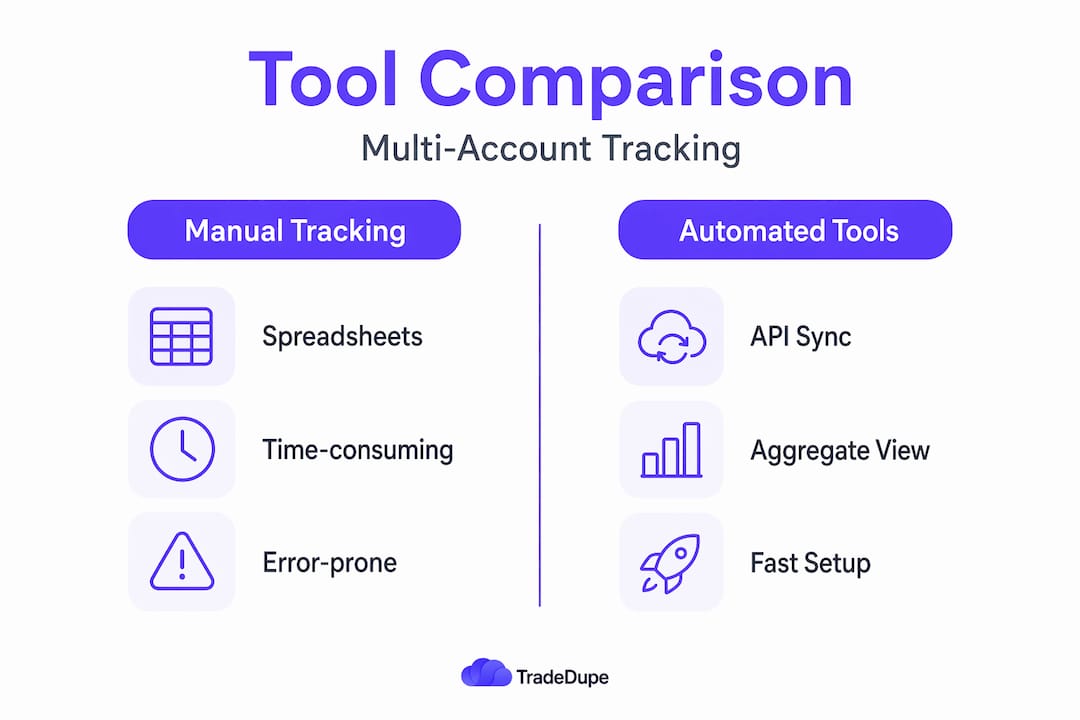 Tool Comparison

Multi-Account Tracking

Manual Tracking

Spreadsheets

Time-consuming

Error-prone

Automated Tools

API Sync

Aggregate View

Fast Setup

TradeDupe